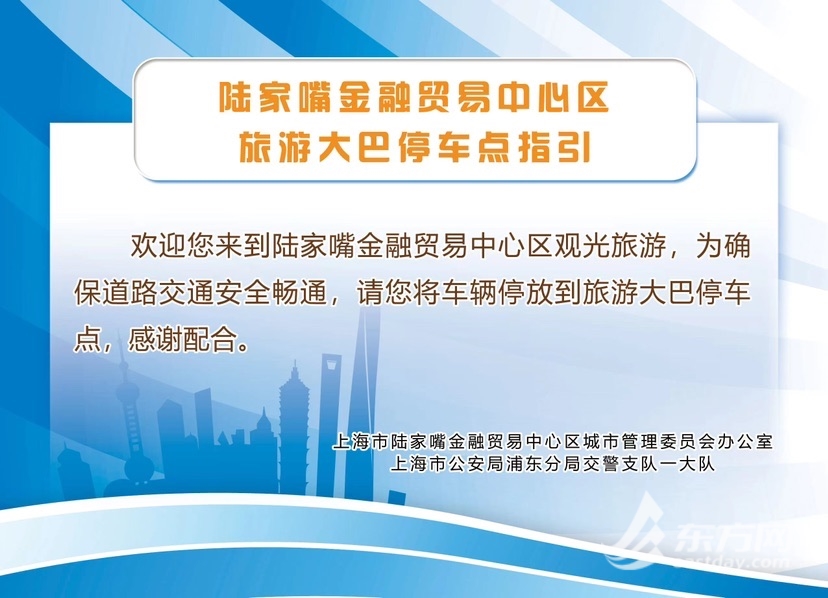 陆家嘴金融贸易中心区
旅游大巴停车点指引

欢迎您来到陆家嘴金融贸易中心区观光旅游，为确保道路交通安全畅通，请您将车辆停放到旅游大巴停车点，感谢配合。

上海市陆家嘴金融贸易中心区城市管理委员会办公室
上海市公安局浦东分局交警支队一大队

东方网
eastday.com